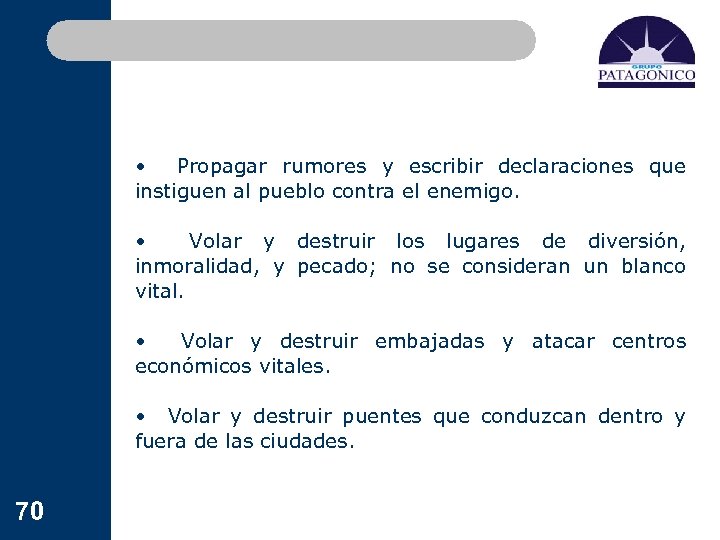 GRUPO
PATAGONICO

• Propagar rumores y escribir declaraciones que instiguen al pueblo contra el enemigo.

• Volar y destruir los lugares de diversión, inmoralidad, y pecado; no se consideran un blanco vital.

• Volar y destruir embajadas y atacar centros económicos vitales.

• Volar y destruir puentes que conduzcan dentro y fuera de las ciudades.

70